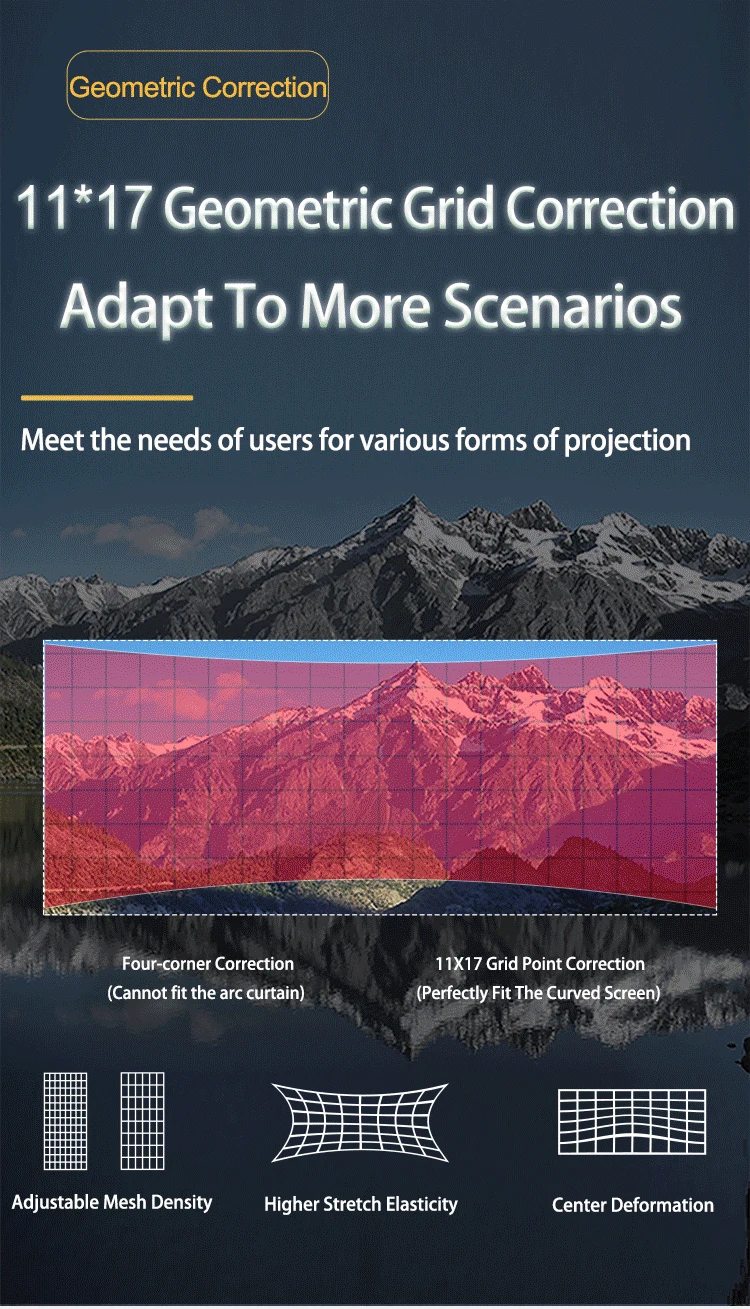 Geometric Correction

11*17 Geometric Grid Correction
Adapt To More Scenarios

Meet the needs of users for various forms of projection

Four-corner Correction
(Cannot fit the arc curtain)

11X17 Grid Point Correction
(Perfectly Fit The Curved Screen)

Adjustable Mesh Density

Higher Stretch Elasticity

Center Deformation